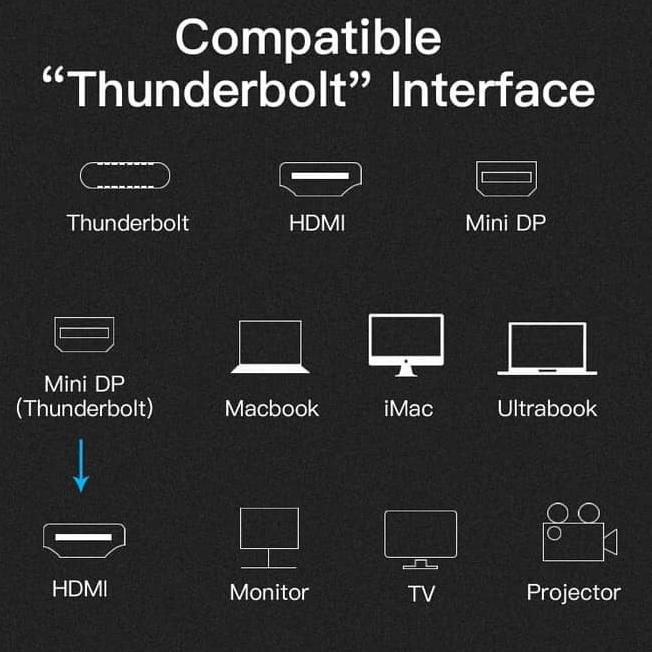 Compatible
“Thunderbolt” Interface

Thunderbolt HDMI Mini DP

Mini DP
(Thunderbolt)

Macbook iMac Ultrabook

HDMI Monitor TV Projector